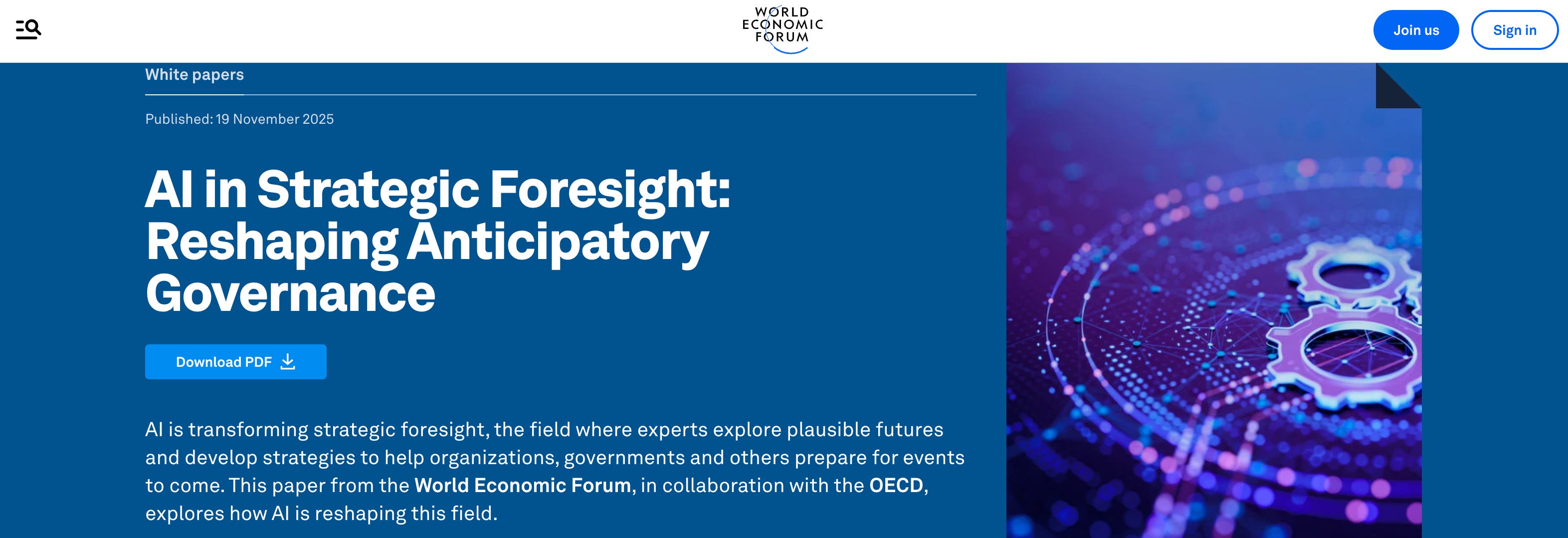 WORLD ECONOMIC FORUM

Join us

Sign in

White papers

Published: 19 November 2025

AI in Strategic Foresight: Reshaping Anticipatory Governance

Download PDF

AI is transforming strategic foresight, the field where experts explore plausible futures and develop strategies to help organizations, governments and others prepare for events to come. This paper from the World Economic Forum, in collaboration with the OECD, explores how AI is reshaping this field.